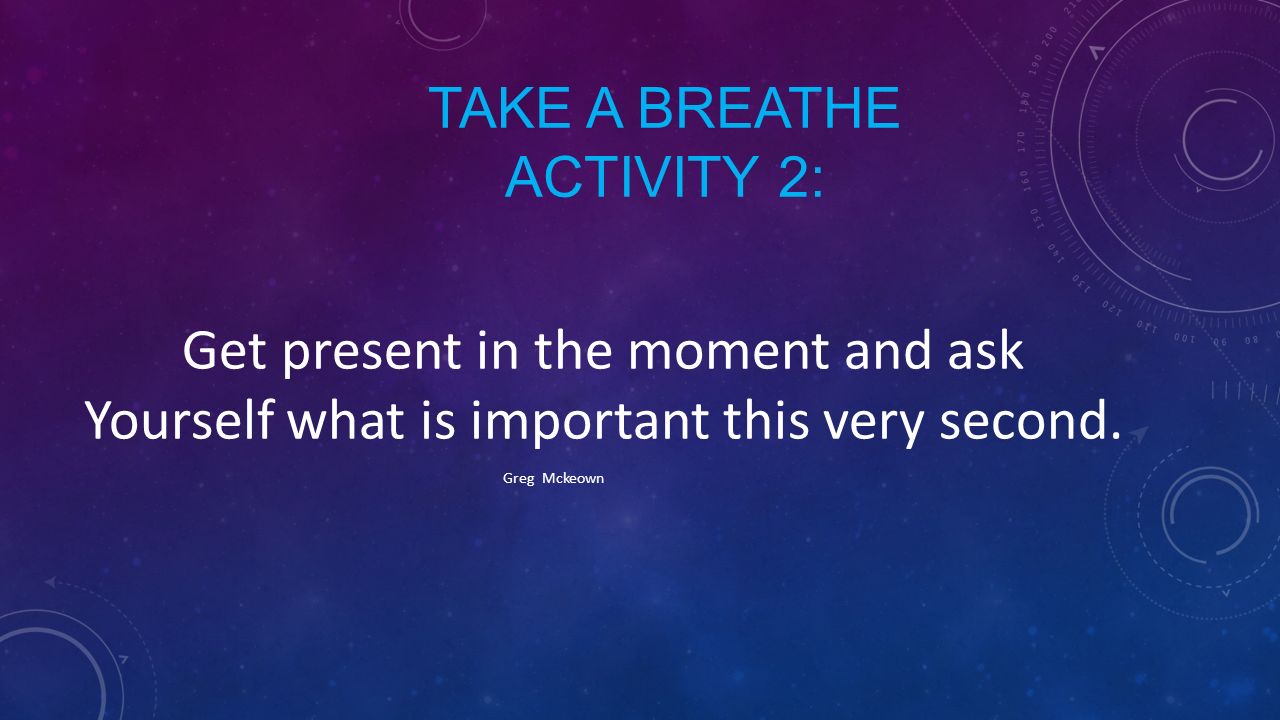 TAKE A BREATHE
ACTIVITY 2:

Get present in the moment and ask Yourself what is important this very second.

Greg Mckeown